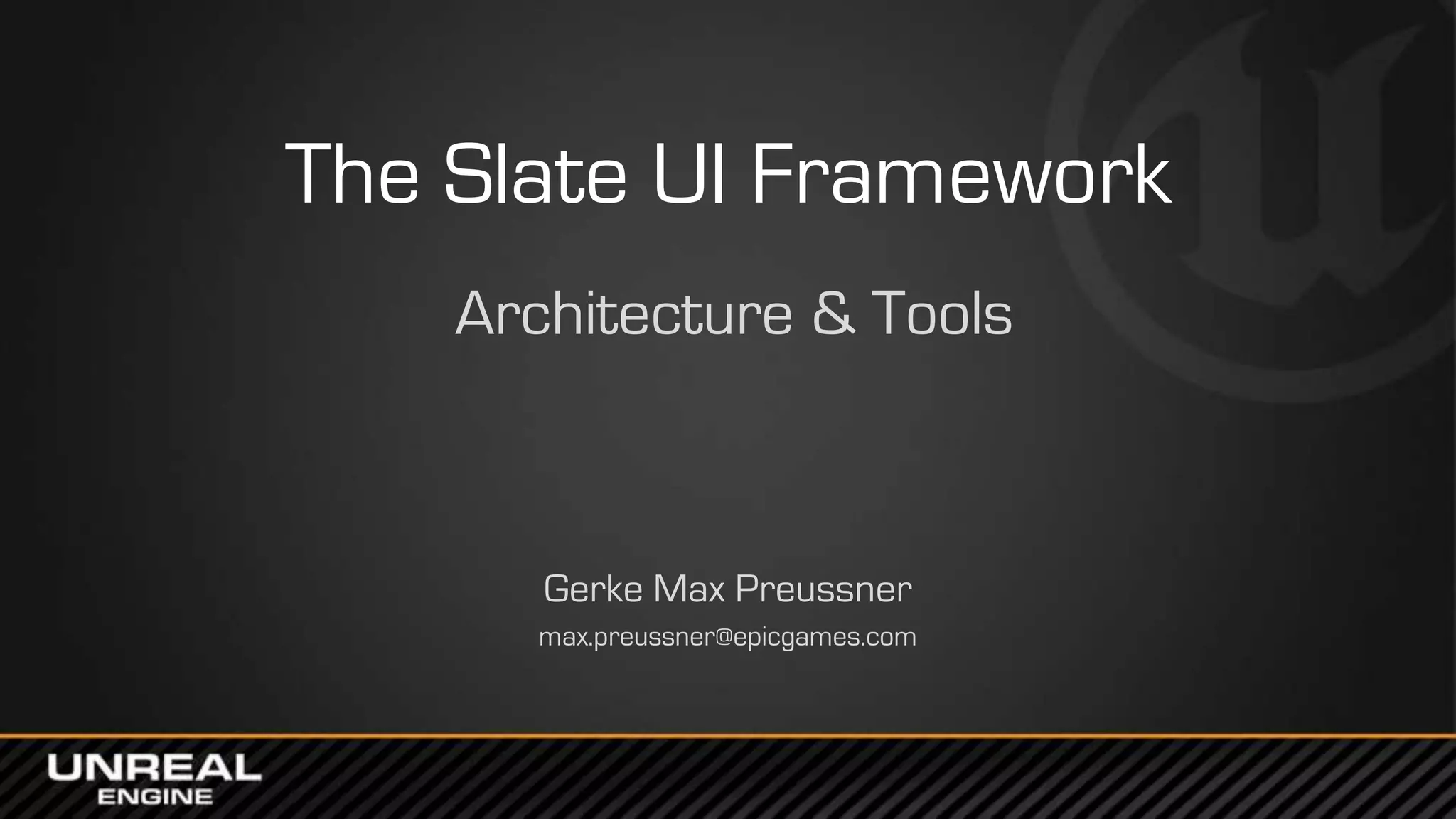 The Slate UI Framework

Architecture & Tools

Gerke Max Preussner

max.preussner@epicgames.com

UNREAL ENGINE